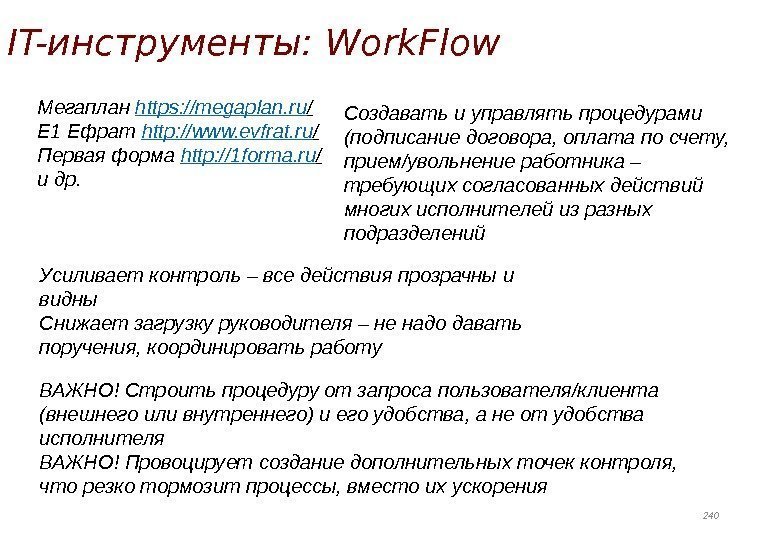 IT-инструменты: WorkFlow

Мегаплан https://megaplan.ru/
Е1 Ефрат http://www.evfrat.ru/
Первая форма http://1forma.ru/
и др.

Создавать и управлять процедурами (подписание договора, оплата по счету, прием/увольнение работника – требующих согласованных действий многих исполнителей из разных подразделений

Усиливает контроль – все действия прозрачны и видны
Снижает загрузку руководителя – не надо давать поручения, координировать работу

ВАЖНО! Строить процедуру от запроса пользователя/клиента (внешнего или внутреннего) и его удобства, а не от удобства исполнителя
ВАЖНО! Провоцирует создание дополнительных точек контроля, что резко тормозит процессы, вместо их ускорения

240